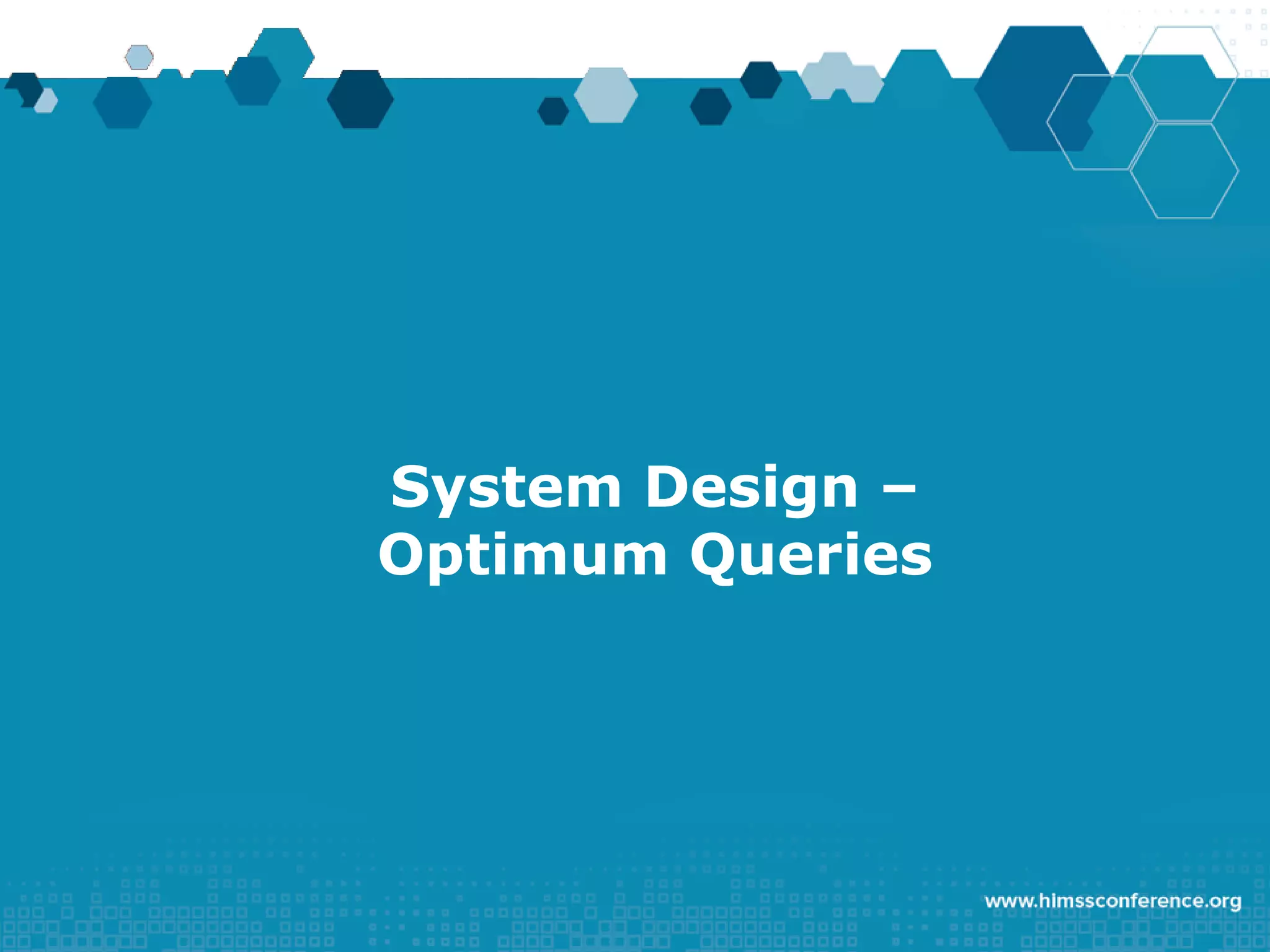 System Design – Optimum Queries

www.himssconference.org